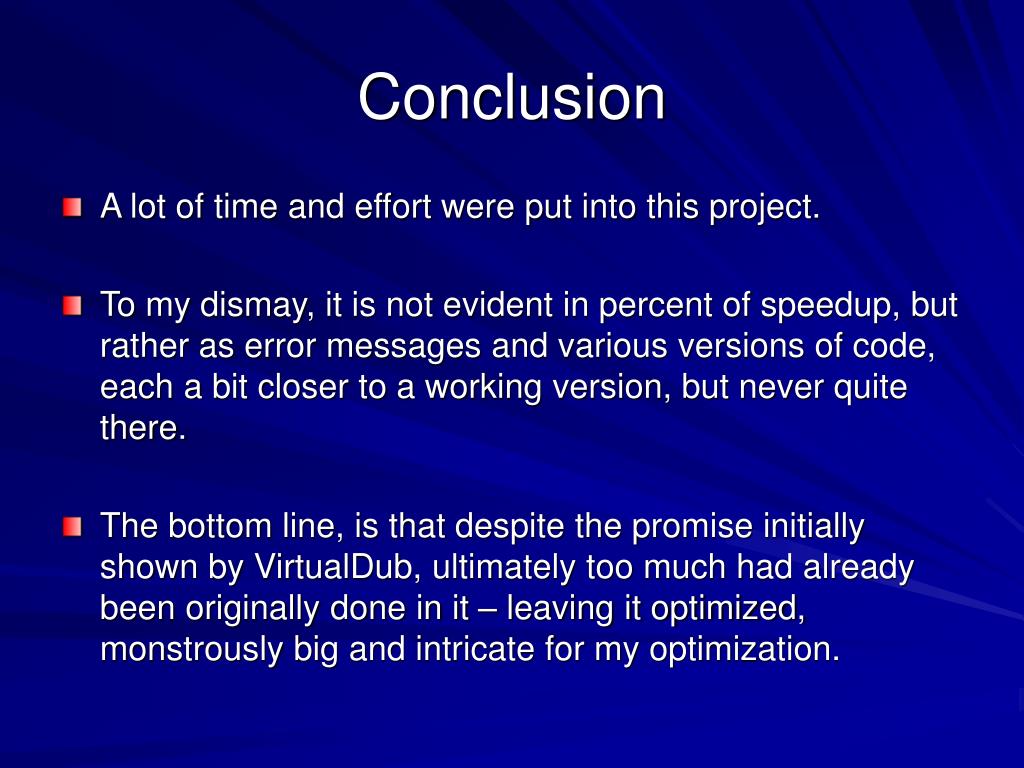 Conclusion

A lot of time and effort were put into this project.

To my dismay, it is not evident in percent of speedup, but rather as error messages and various versions of code, each a bit closer to a working version, but never quite there.

The bottom line, is that despite the promise initially shown by VirtualDub, ultimately too much had already been originally done in it – leaving it optimized, monstrously big and intricate for my optimization.